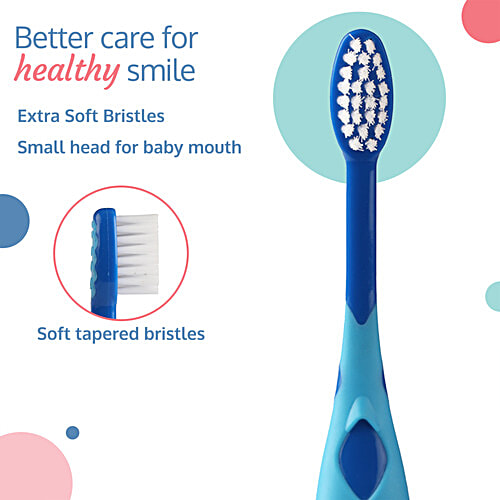 Better care for healthy smile

Extra Soft Bristles

Small head for baby mouth

Soft tapered bristles